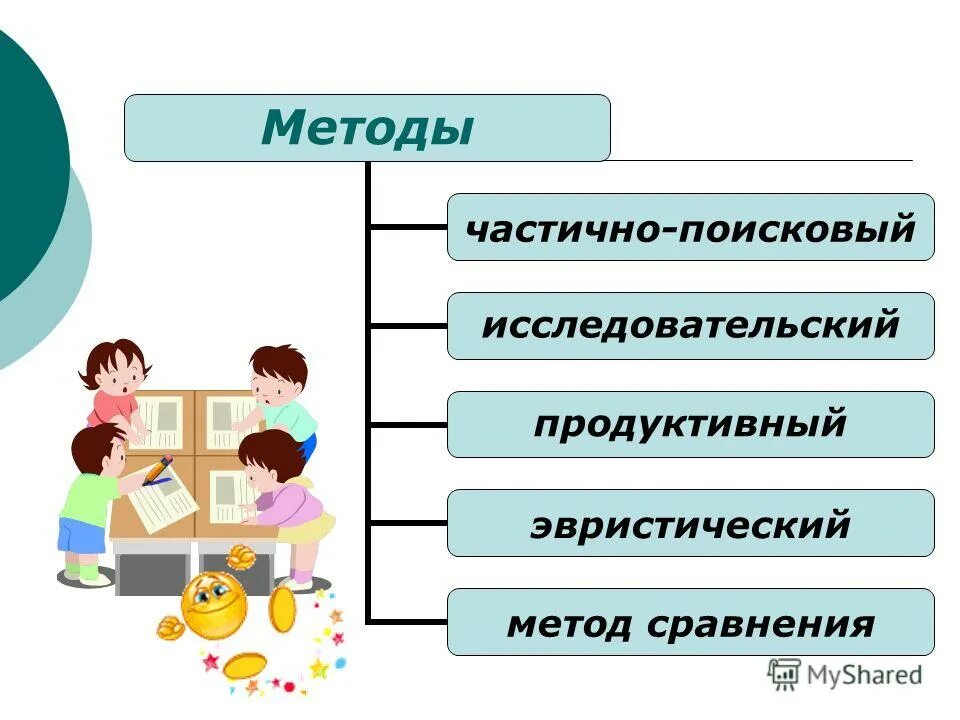 Методы

частично-поисковый

исследовательский

продуктивный

эвристический

метод сравнения

MyShared